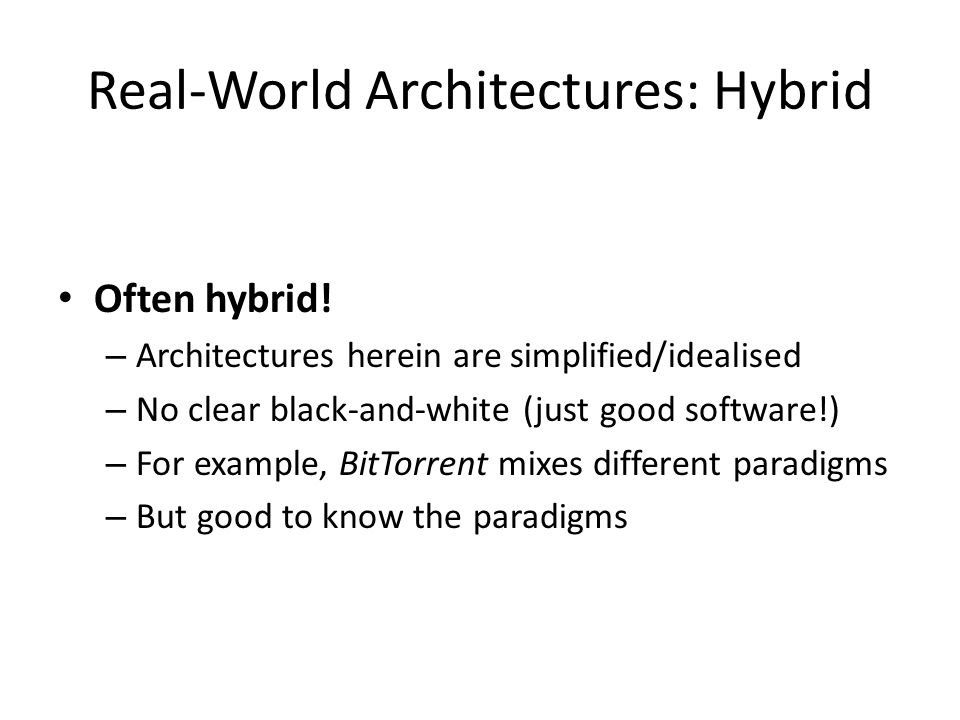 Real-World Architectures: Hybrid

• Often hybrid!
– Architectures herein are simplified/idealised
– No clear black-and-white (just good software!)
– For example, BitTorrent mixes different paradigms
– But good to know the paradigms